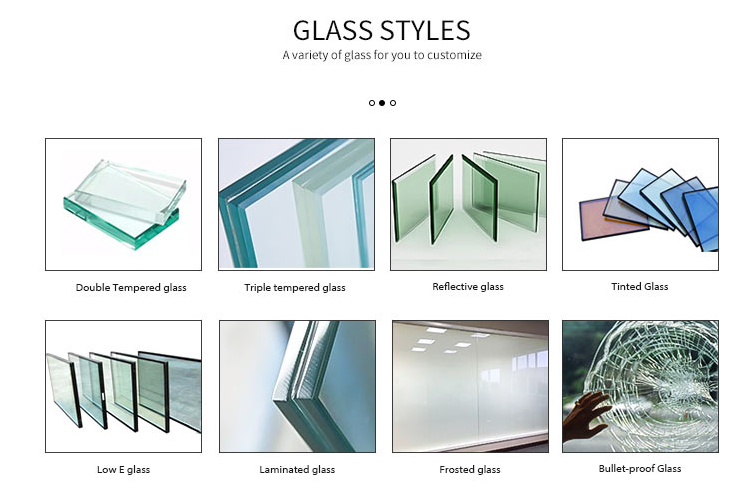 GLASS STYLES
A variety of glass for you to customize

Double Tempered glass

Triple tempered glass

Reflective glass

Tinted Glass

Low E glass

Laminated glass

Frosted glass

Bullet-proof Glass